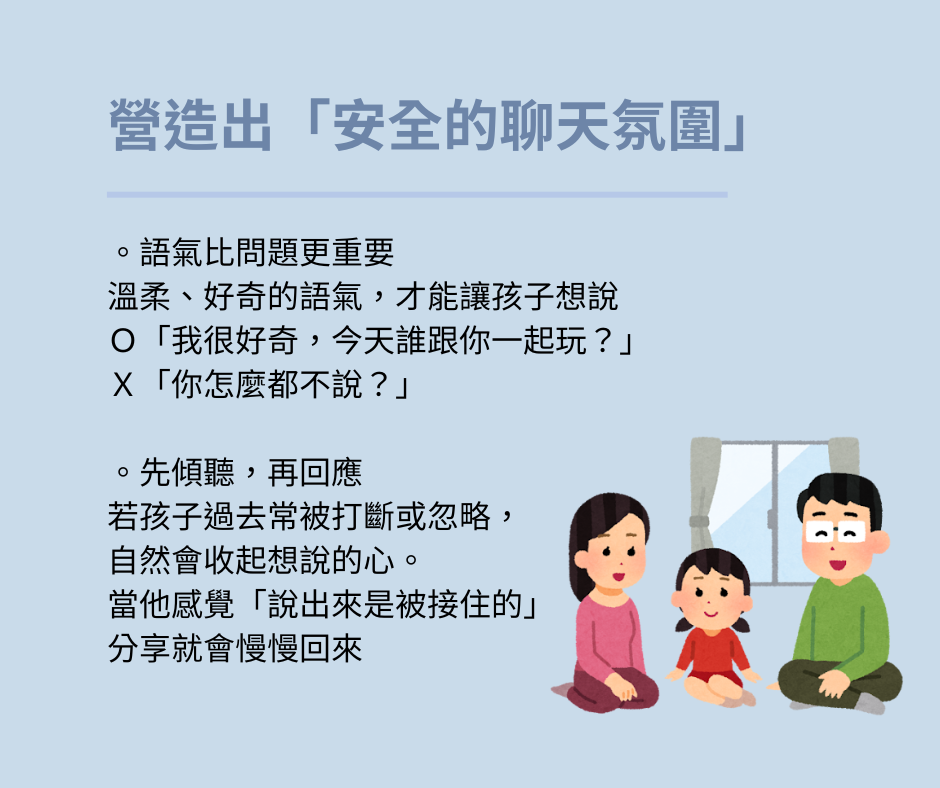 營造出「安全的聊天氛圍」

。語氣比問題更重要
溫柔、好奇的語氣，才能讓孩子想說
O「我很好奇，今天誰跟你一起玩？」
X「你怎麼都不說？」

。先傾聽，再回應
若孩子過去常被打斷或忽略，
自然會收起想說的心。
當他感覺「說出來是被接住的」
分享就會慢慢回來